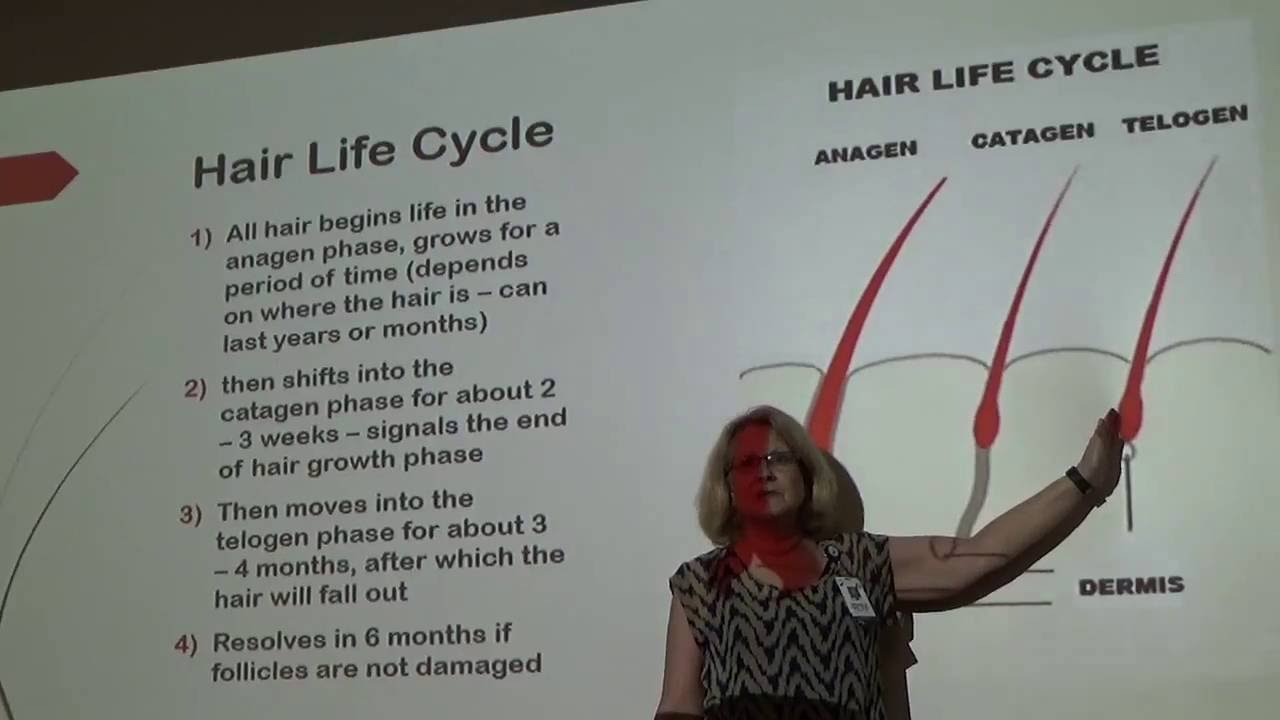 Hair Life Cycle

1) All hair begins life in the anagen phase, grows for a period of time (depends on where the hair is – can last years or months)

2) then shifts into the catagen phase for about 2 – 3 weeks – signals the end of hair growth phase

3) Then moves into the telogen phase for about 3 – 4 months, after which the hair will fall out

4) Resolves in 6 months if follicles are not damaged

HAIR LIFE CYCLE

ANAGEN

CATAGEN

TELOGEN

DERMIS